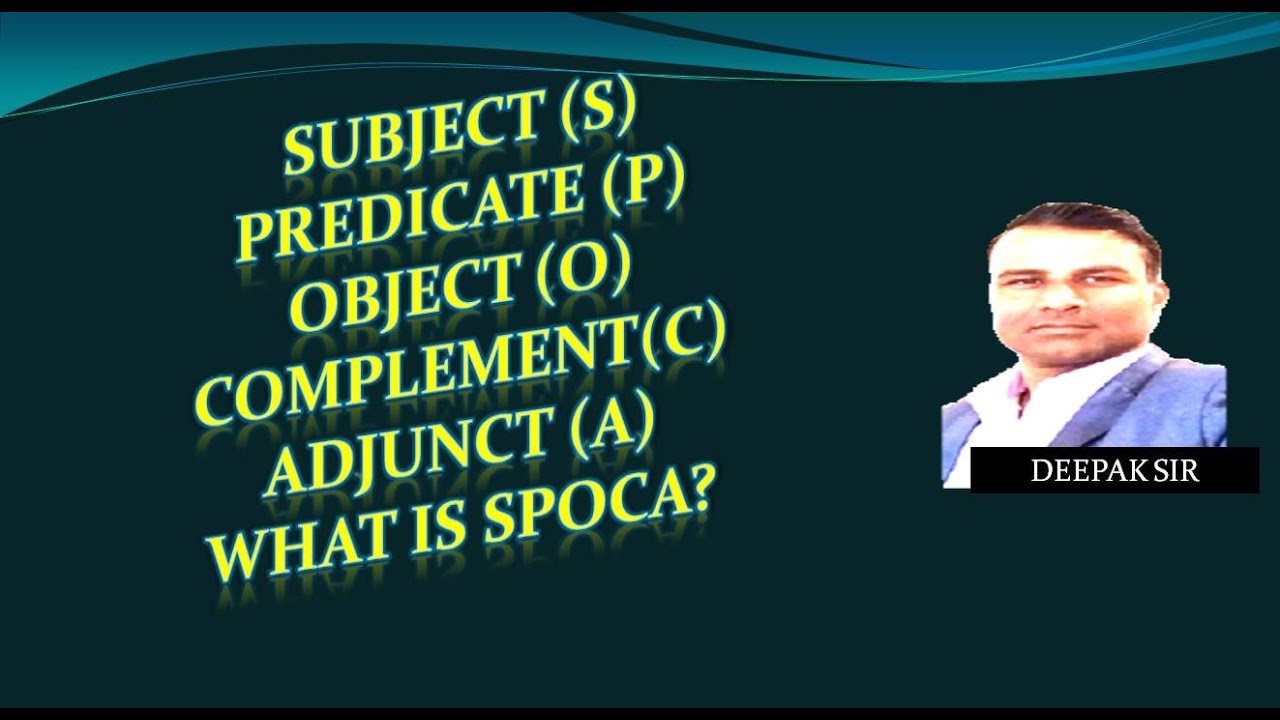 SUBJECT (S)
PREDICATE (P)
OBJECT (O)
COMPLEMENT(C)
ADJUNCT (A)
WHAT IS SPOCA?

DEEPAK SIR